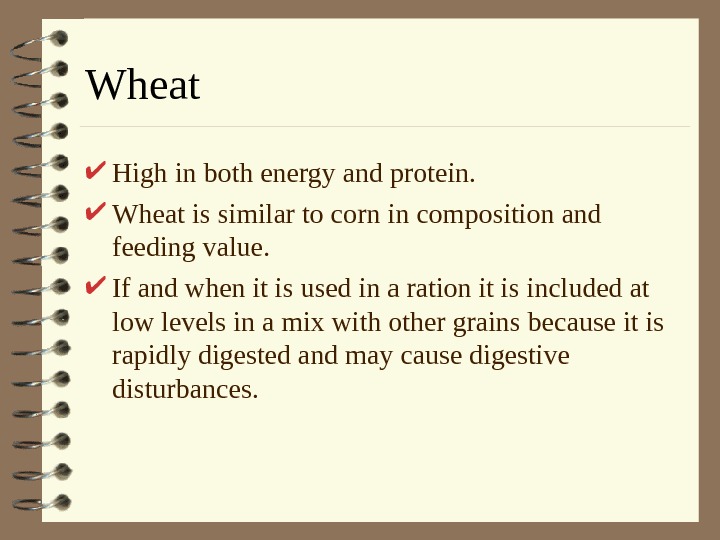 Wheat

✔ High in both energy and protein.
✔ Wheat is similar to corn in composition and feeding value.
✔ If and when it is used in a ration it is included at low levels in a mix with other grains because it is rapidly digested and may cause digestive disturbances.